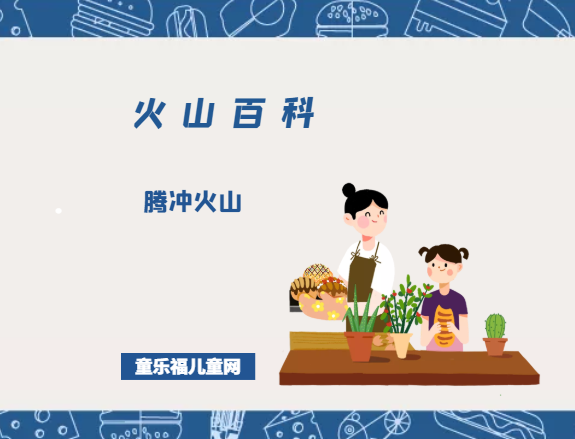 火山百科

腾冲火山

童乐福儿童网